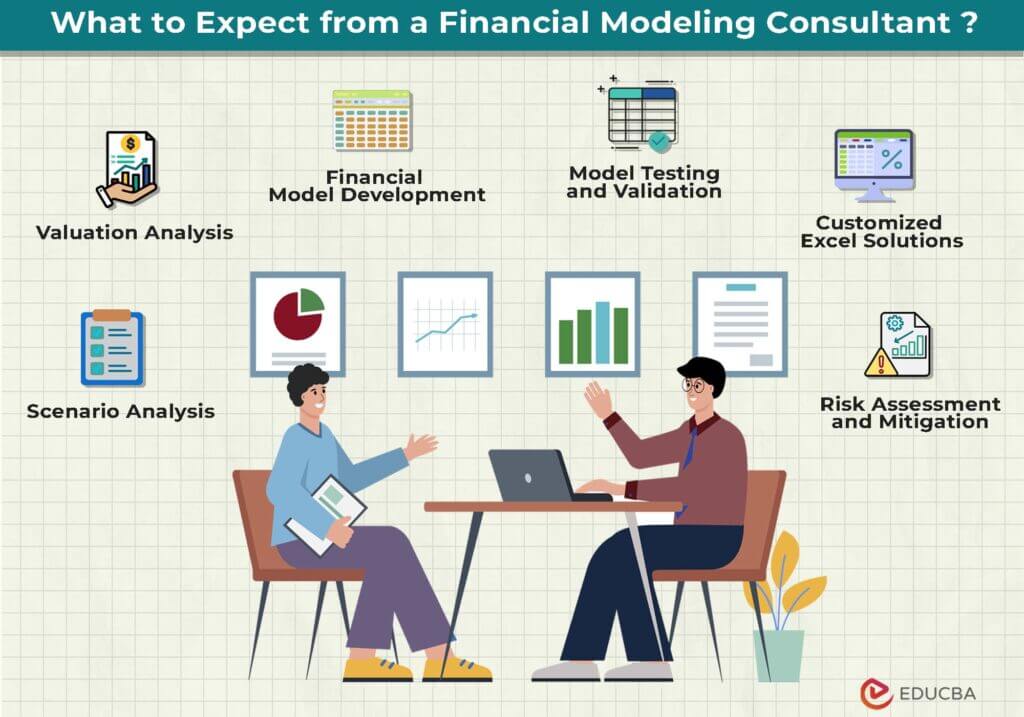 What to Expect from a Financial Modeling Consultant ?

Valuation Analysis

Financial Model Development

Model Testing and Validation

Customized Excel Solutions

Scenario Analysis

Risk Assessment and Mitigation

EDUCBA